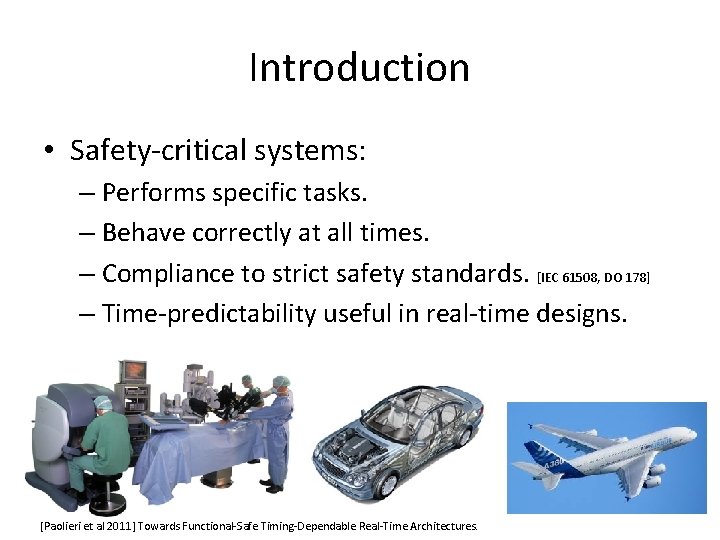 Introduction

• Safety-critical systems:
– Performs specific tasks.
– Behave correctly at all times.
– Compliance to strict safety standards. [IEC 61508, DO 178]
– Time-predictability useful in real-time designs.

A380

[Paolieri et al 2011] Towards Functional-Safe Timing-Dependable Real-Time Architectures.